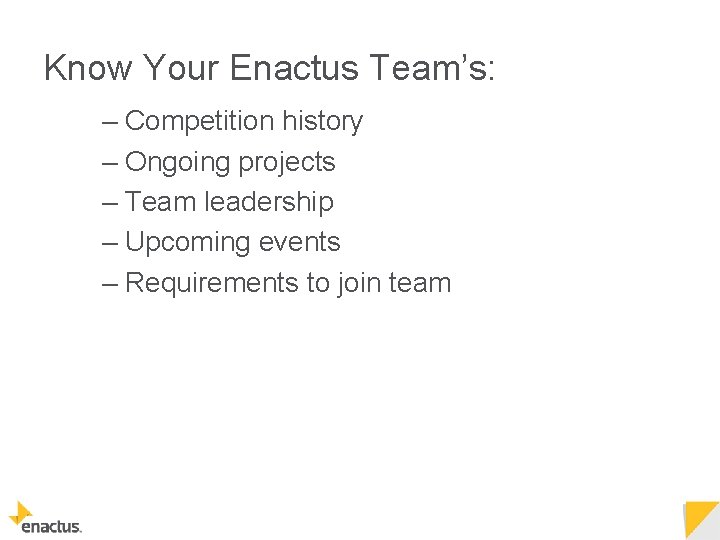 Know Your Enactus Team's:

– Competition history
– Ongoing projects
– Team leadership
– Upcoming events
– Requirements to join team

enactus.